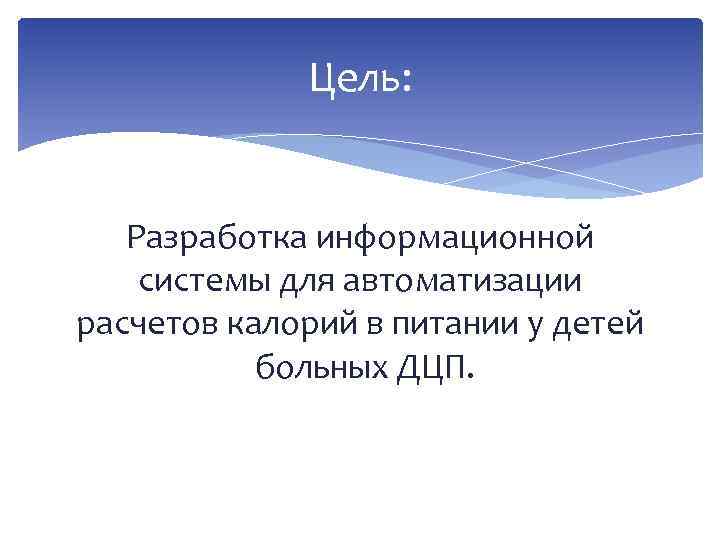 Цель:

Разработка информационной системы для автоматизации расчетов калорий в питании у детей больных ДЦП.